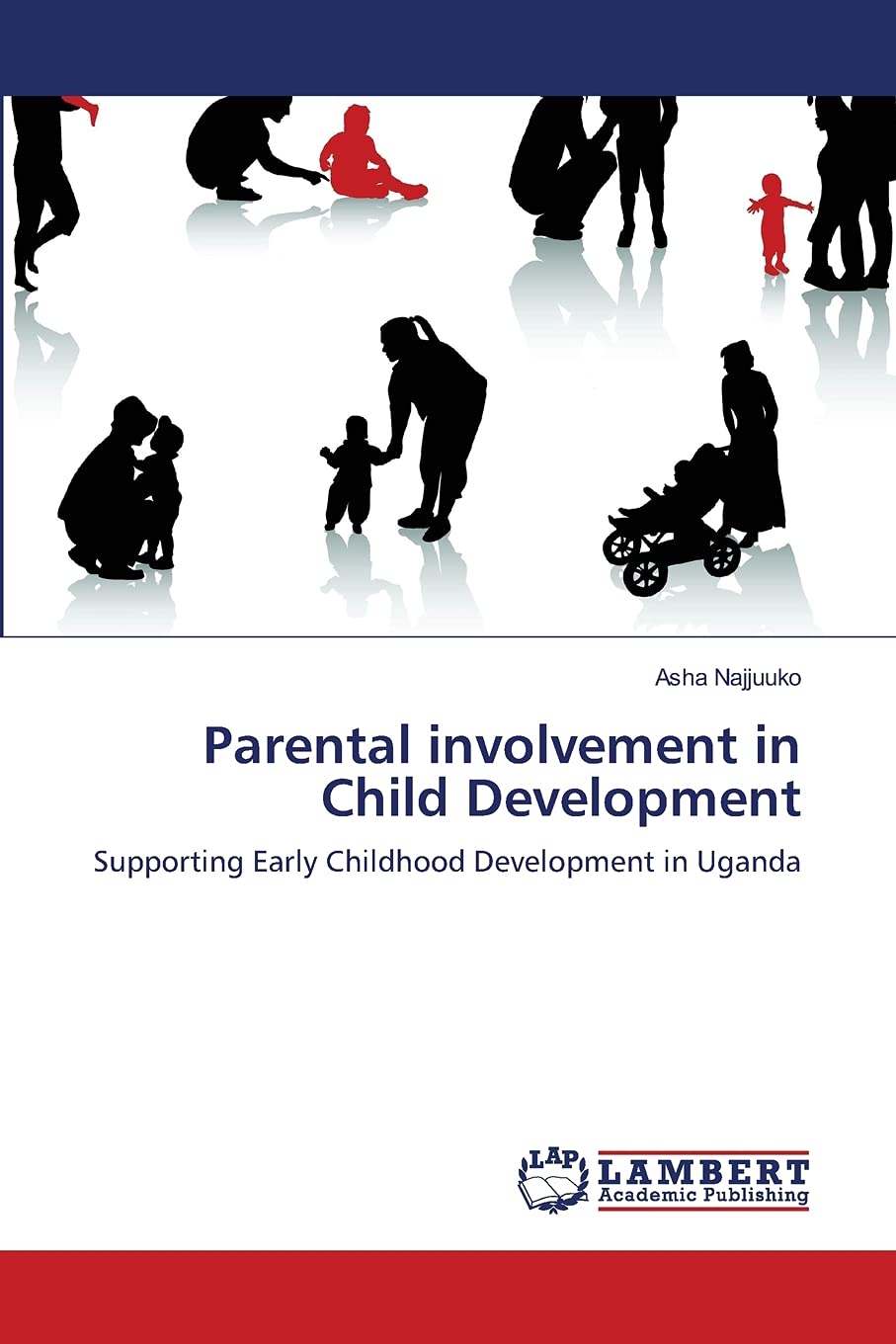 Asha Najjuuko

Parental involvement in Child Development

Supporting Early Childhood Development in Uganda

LAP LAMBERT Academic Publishing